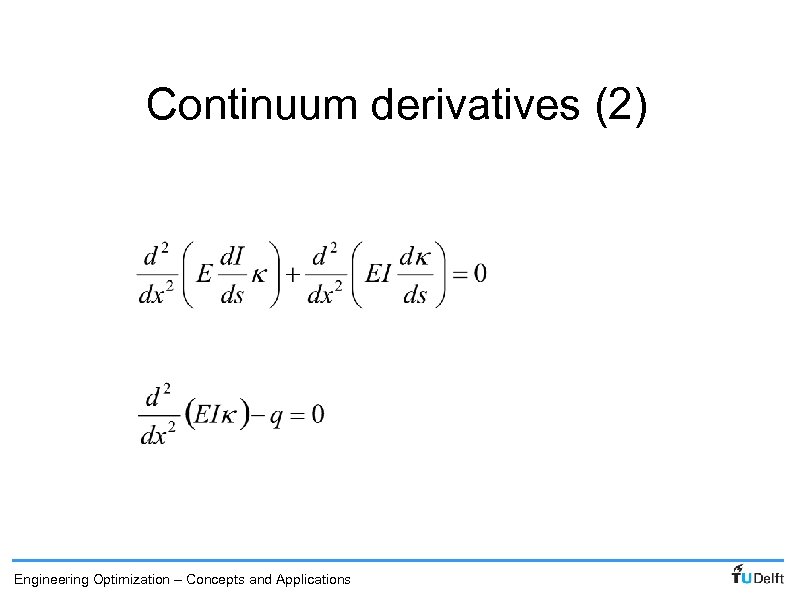 Continuum derivatives (2)

$\frac{d^2}{dx^2}\left(E\frac{dI}{ds}\kappa\right)+\frac{d^2}{dx^2}\left(EI\frac{d\kappa}{ds}\right)=0$

$\frac{d^2}{dx^2}(EI\kappa)-q=0$

Engineering Optimization – Concepts and Applications

TU Delft